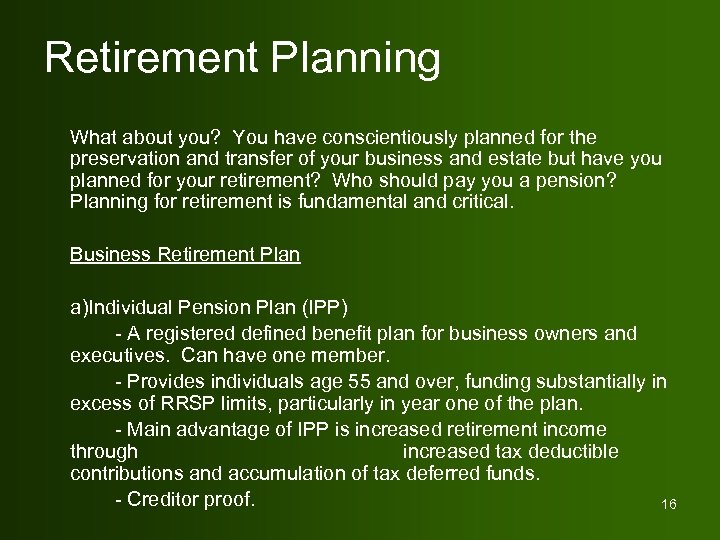 Retirement Planning

What about you? You have conscientiously planned for the preservation and transfer of your business and estate but have you planned for your retirement? Who should pay you a pension? Planning for retirement is fundamental and critical.

Business Retirement Plan

a)Individual Pension Plan (IPP)

- A registered defined benefit plan for business owners and executives. Can have one member.

- Provides individuals age 55 and over, funding substantially in excess of RRSP limits, particularly in year one of the plan.

- Main advantage of IPP is increased retirement income through increased tax deductible contributions and accumulation of tax deferred funds.

- Creditor proof.

16